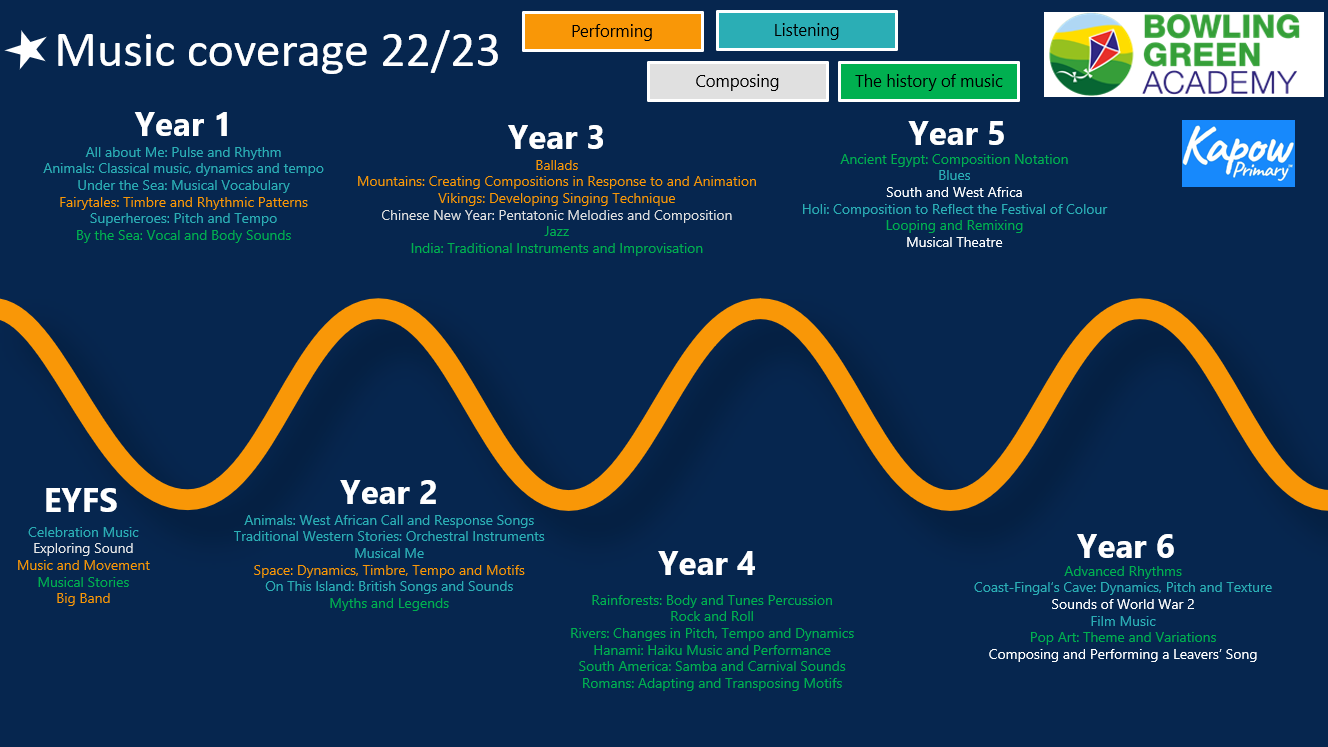 Music coverage 22/23

Performing
Listening
Composing
The history of music

BOWLING GREEN ACADEMY

Kapow Primary

Year 1
All about Me: Pulse and Rhythm
Animals: Classical music, dynamics and tempo
Under the Sea: Musical Vocabulary
Fairytales: Timbre and Rhythmic Patterns
Superheroes: Pitch and Tempo
By the Sea: Vocal and Body Sounds

Year 3
Ballads
Mountains: Creating Compositions in Response to and Animation
Vikings: Developing Singing Technique
Chinese New Year: Pentatonic Melodies and Composition
Jazz
India: Traditional Instruments and Improvisation

Year 5
Ancient Egypt: Composition Notation
Blues
South and West Africa
Holi: Composition to Reflect the Festival of Colour
Looping and Remixing
Musical Theatre

EYFS
Celebration Music
Exploring Sound
Music and Movement
Musical Stories
Big Band

Year 2
Animals: West African Call and Response Songs
Traditional Western Stories: Orchestral Instruments
Musical Me
Space: Dynamics, Timbre, Tempo and Motifs
On This Island: British Songs and Sounds
Myths and Legends

Year 4
Rainforests: Body and Tunes Percussion
Rock and Roll
Rivers: Changes in Pitch, Tempo and Dynamics
Hanami: Haiku Music and Performance
South America: Samba and Carnival Sounds
Romans: Adapting and Transposing Motifs

Year 6
Advanced Rhythms
Coast-Fingal's Cave: Dynamics, Pitch and Texture
Sounds of World War 2
Film Music
Pop Art: Theme and Variations
Composing and Performing a Leavers' Song